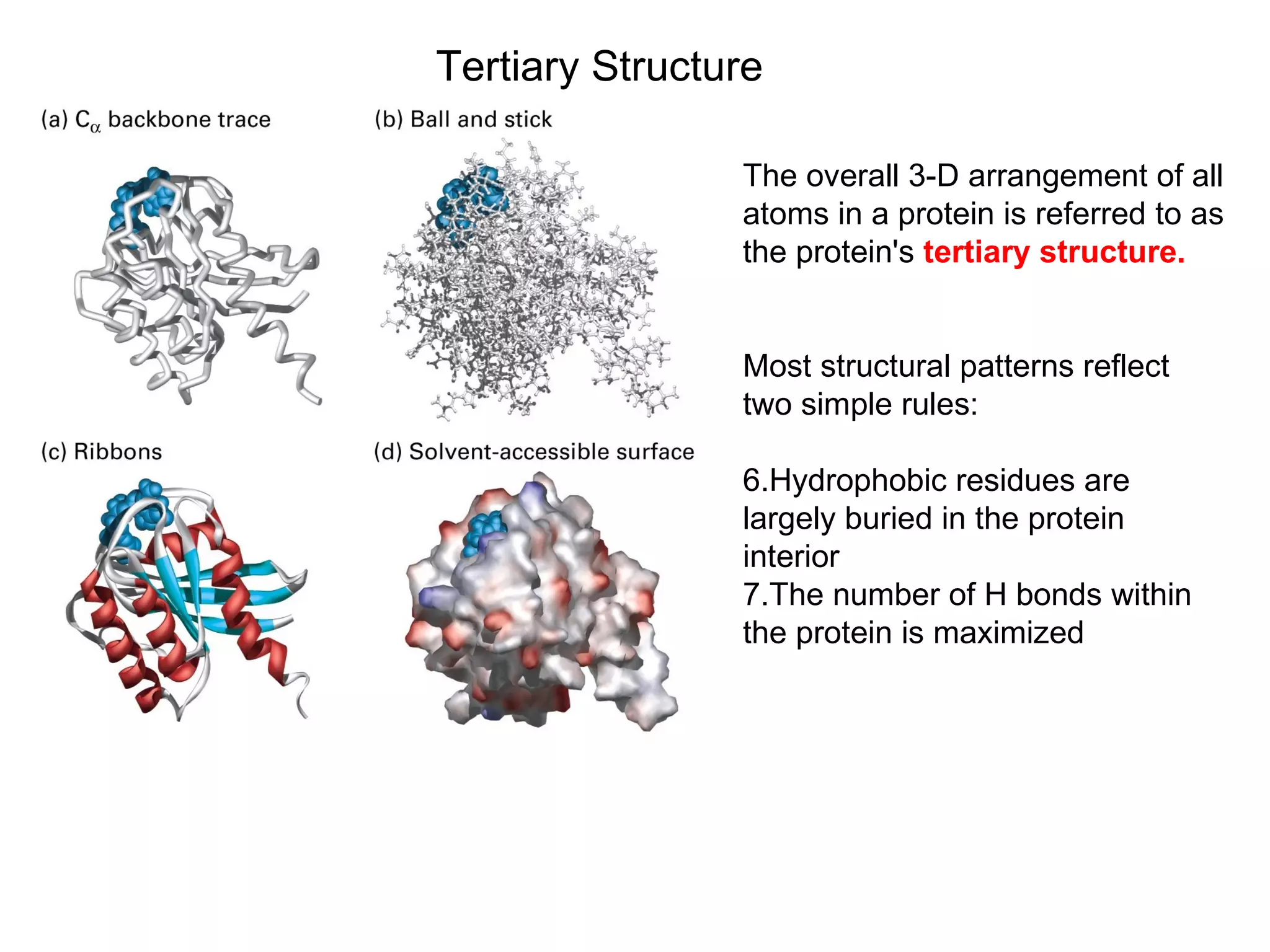 Tertiary Structure

(a) $C_\alpha$ backbone trace

(b) Ball and stick

(c) Ribbons

(d) Solvent-accessible surface

The overall 3-D arrangement of all atoms in a protein is referred to as the protein's tertiary structure.

Most structural patterns reflect two simple rules:

6.Hydrophobic residues are largely buried in the protein interior
7.The number of H bonds within the protein is maximized